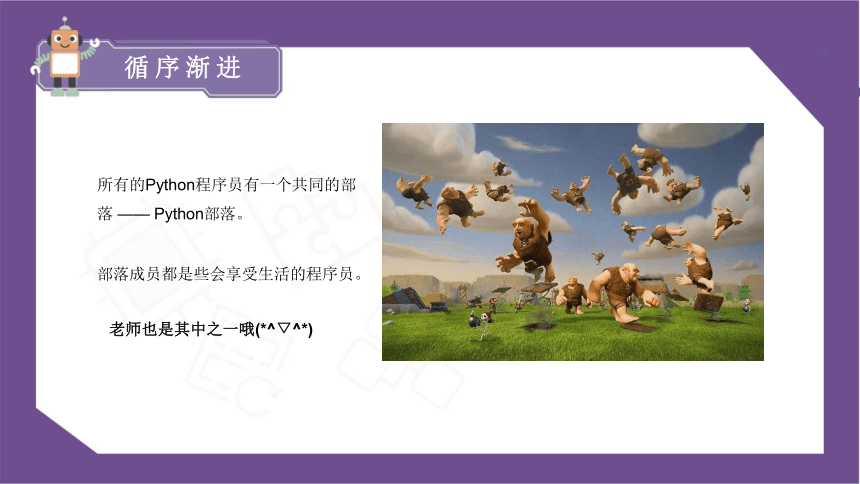 循序渐进

所有的Python程序员有一个共同的部落 —— Python部落。

部落成员都是些会享受生活的程序员。

老师也是其中之一哦(*^▽^*)